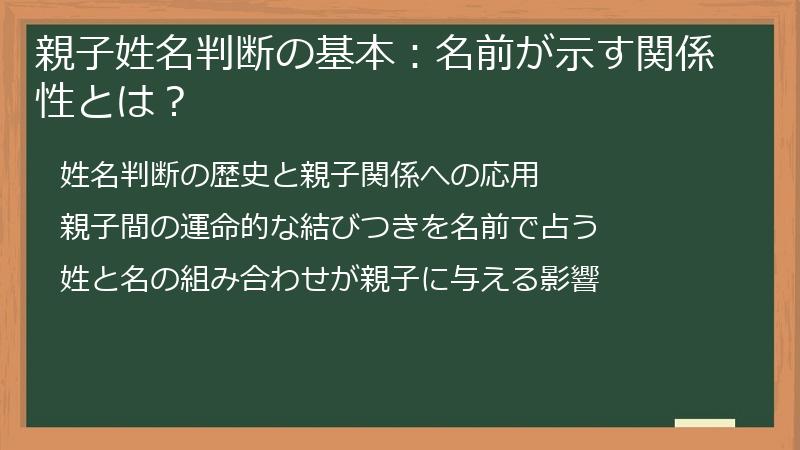 親子姓名判断の基本：名前が示す関係性とは？

姓名判断の歴史と親子関係への応用

親子間の運命的な結びつきを名前で占う

姓と名の組み合わせが親子に与える影響